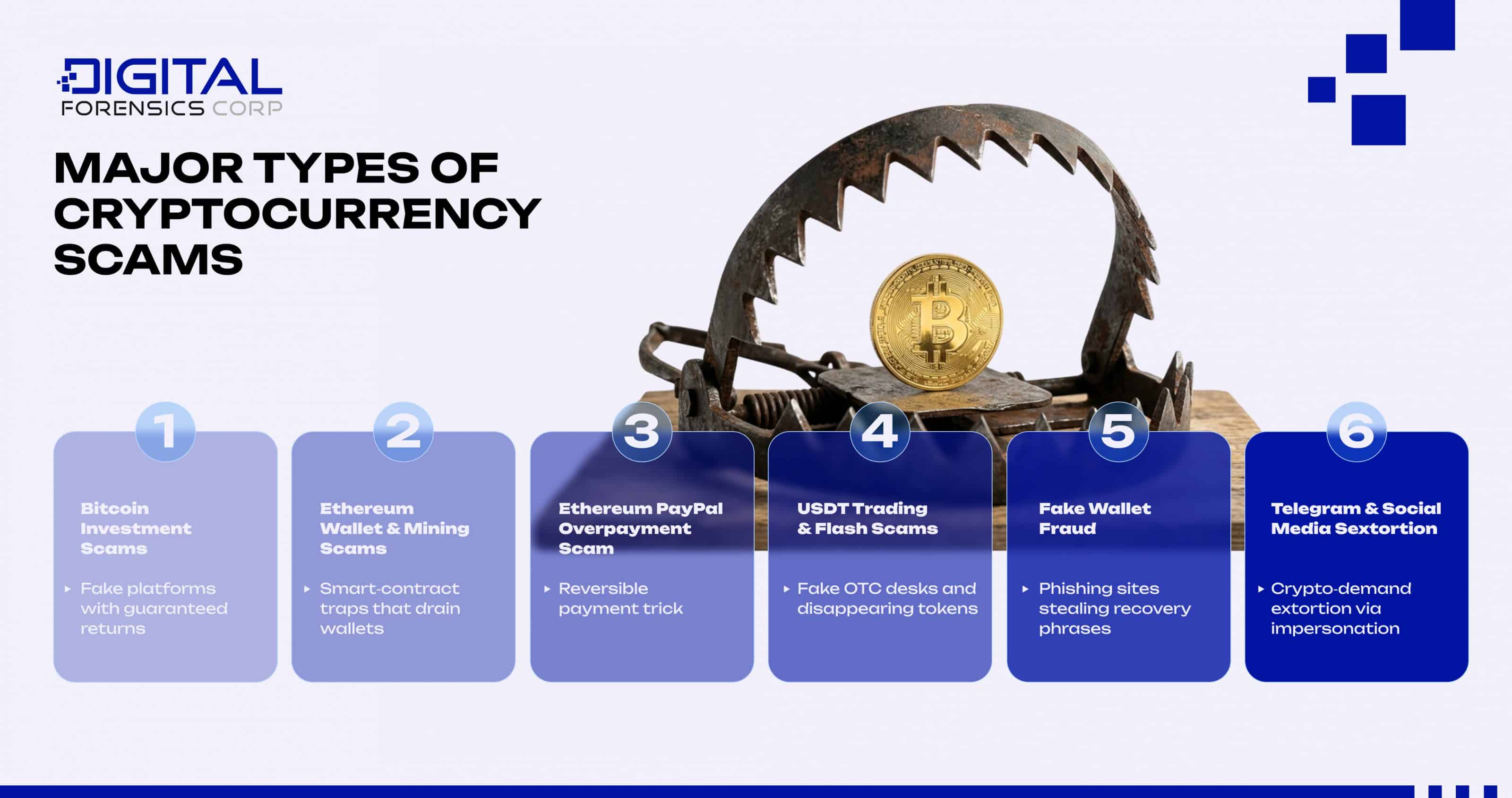 DIGITAL
FORENSICS CORP

MAJOR TYPES OF CRYPTOCURRENCY SCAMS

1
Bitcoin Investment Scams
▸ Fake platforms with guaranteed returns

2
Ethereum Wallet & Mining Scams
▸ Smart-contract traps that drain wallets

3
Ethereum PayPal Overpayment Scam
▸ Reversible payment trick

4
USDT Trading & Flash Scams
▸ Fake OTC desks and disappearing tokens

5
Fake Wallet Fraud
▸ Phishing sites stealing recovery phrases

6
Telegram & Social Media Sextortion
▸ Crypto-demand extortion via impersonation